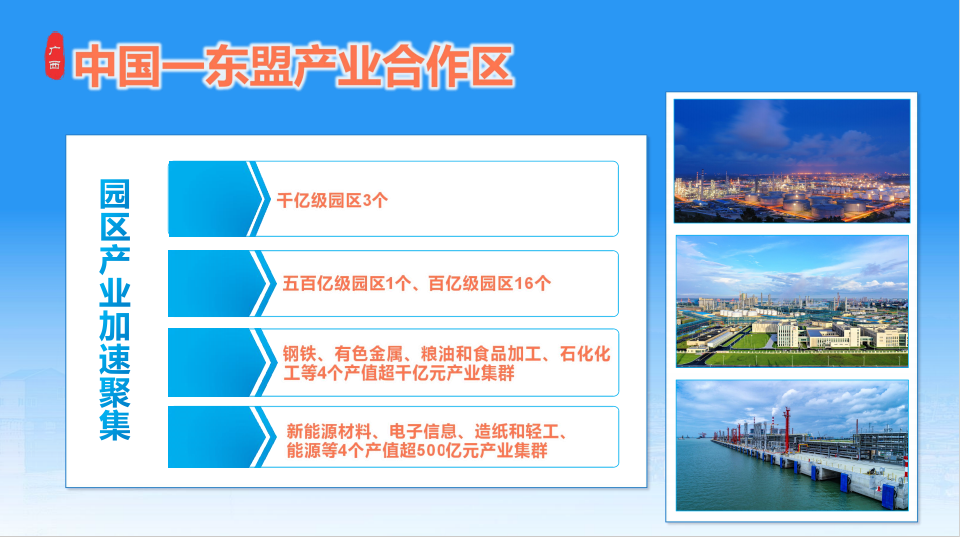 广西

中国—东盟产业合作区

园区产业加速聚集

千亿级园区3个

五百亿级园区1个、百亿级园区16个

钢铁、有色金属、粮油和食品加工、石化化工等4个产值超千亿元产业集群

新能源材料、电子信息、造纸和轻工、能源等4个产值超500亿元产业集群